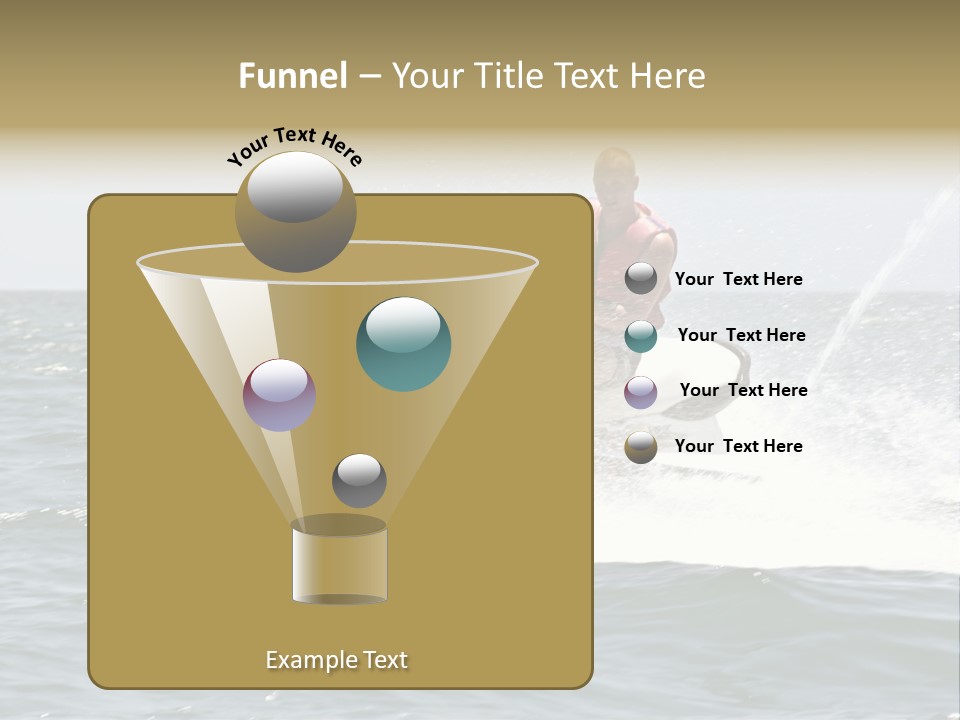 Funnel – Your Title Text Here

Your Text Here

Your Text Here

Your Text Here

Your Text Here

Your Text Here

Example Text